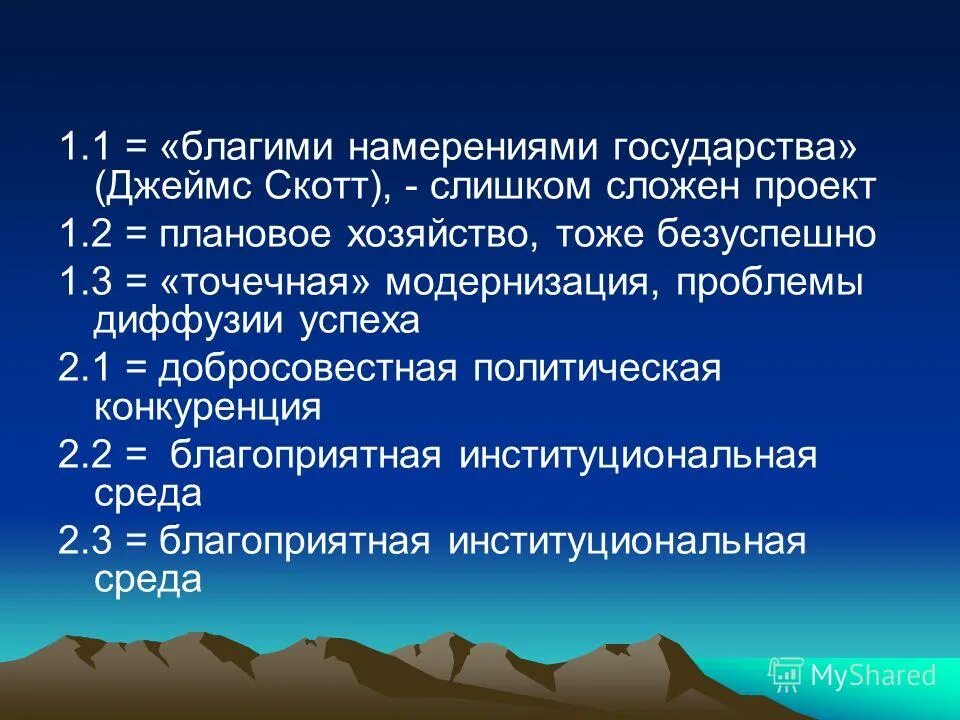 1.1 = «благими намерениями государства» (Джеймс Скотт), - слишком сложен проект

1.2 = плановое хозяйство, тоже безуспешно

1.3 = «точечная» модернизация, проблемы диффузии успеха

2.1 = добросовестная политическая конкуренция

2.2 =  благоприятная институциональная среда

2.3 = благоприятная институциональная среда

MyShared